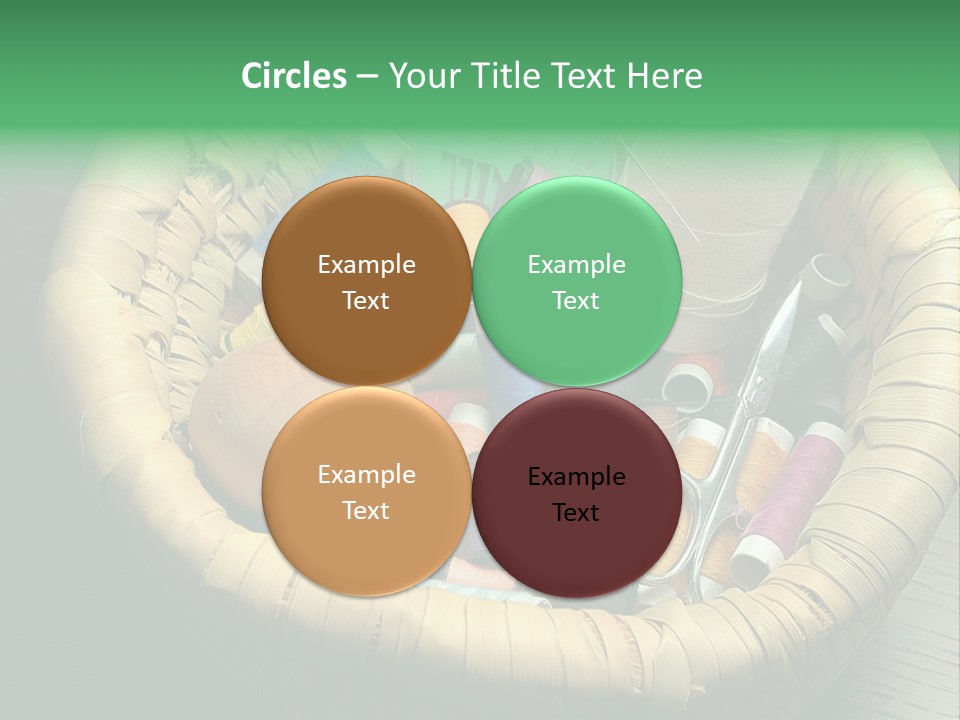 Circles – Your Title Text Here

Example Text

Example Text

Example Text

Example Text